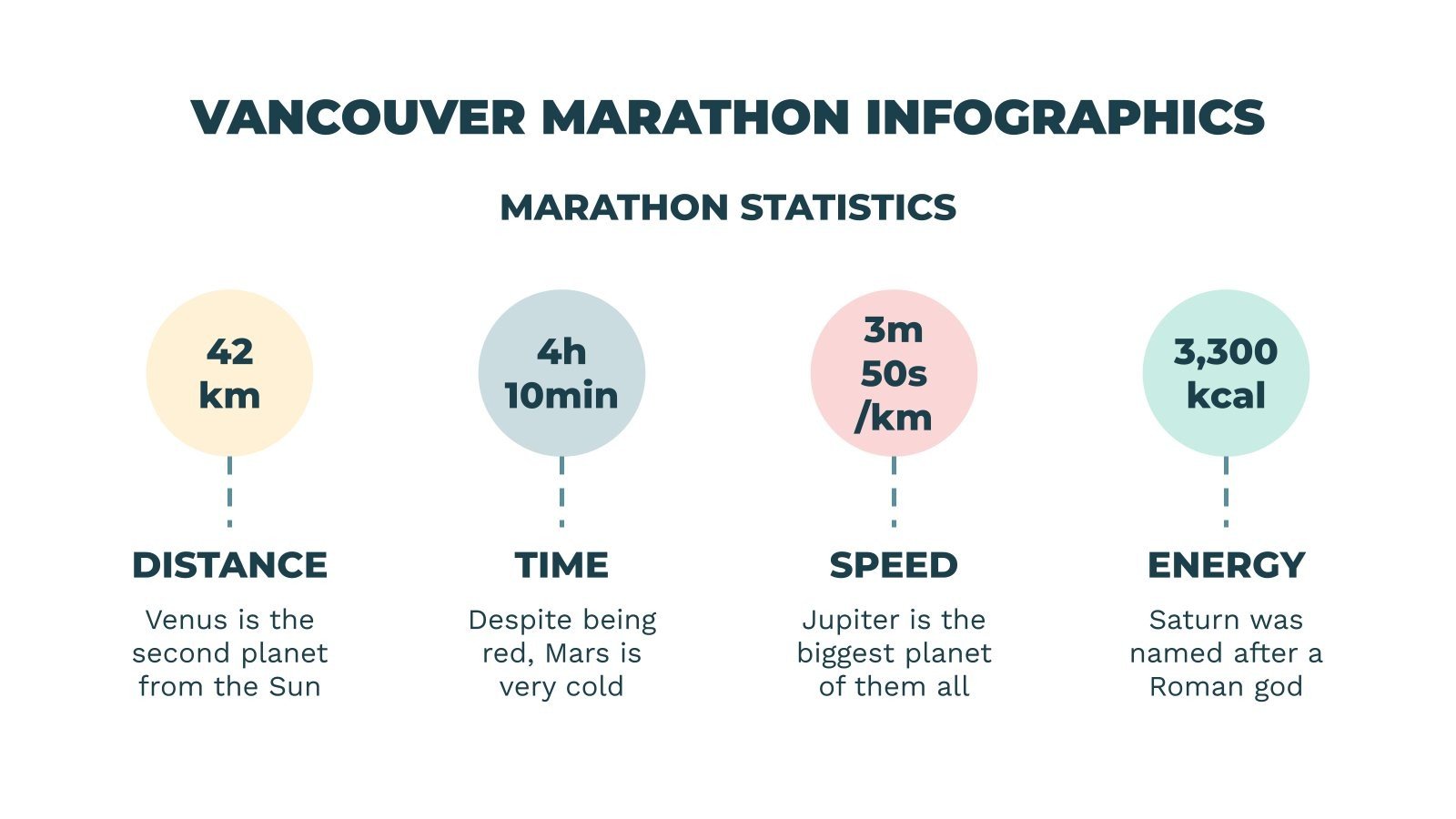 VANCOUVER MARATHON INFOGRAPHICS

MARATHON STATISTICS

42 km

DISTANCE

Venus is the second planet from the Sun

4h 10min

TIME

Despite being red, Mars is very cold

3m 50s /km

SPEED

Jupiter is the biggest planet of them all

3,300 kcal

ENERGY

Saturn was named after a Roman god